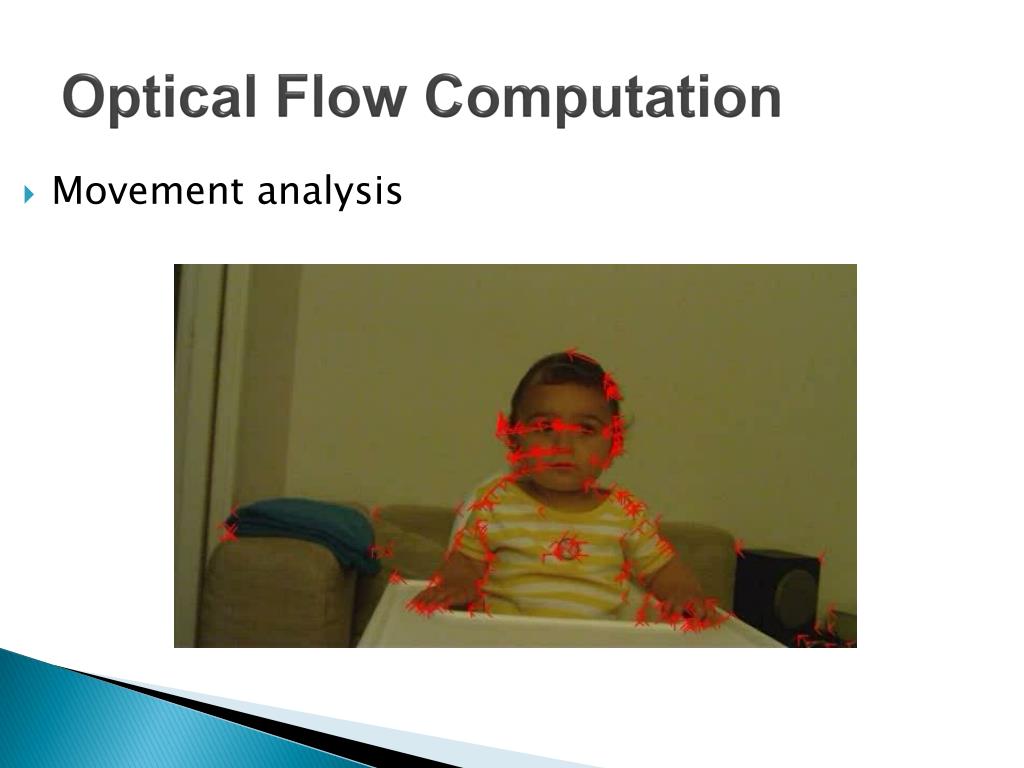 Optical Flow Computation

Movement analysis